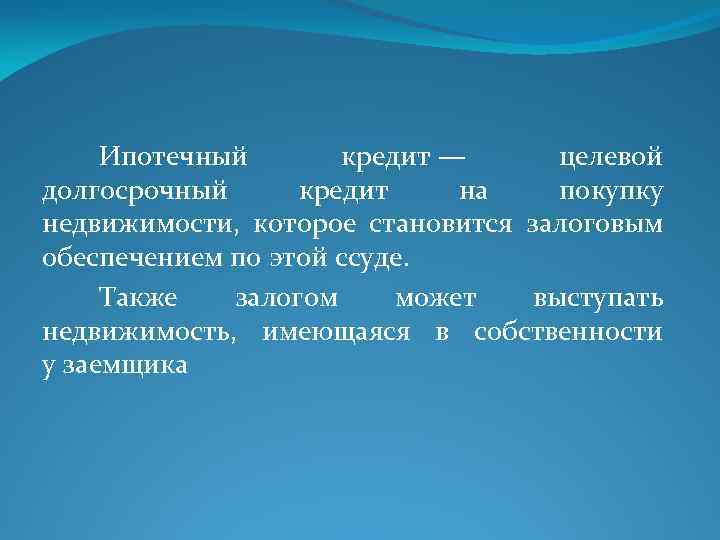 Ипотечный кредит — целевой долгосрочный кредит на покупку недвижимости, которое становится залоговым обеспечением по этой ссуде.

Также залогом может выступать недвижимость, имеющаяся в собственности у заемщика